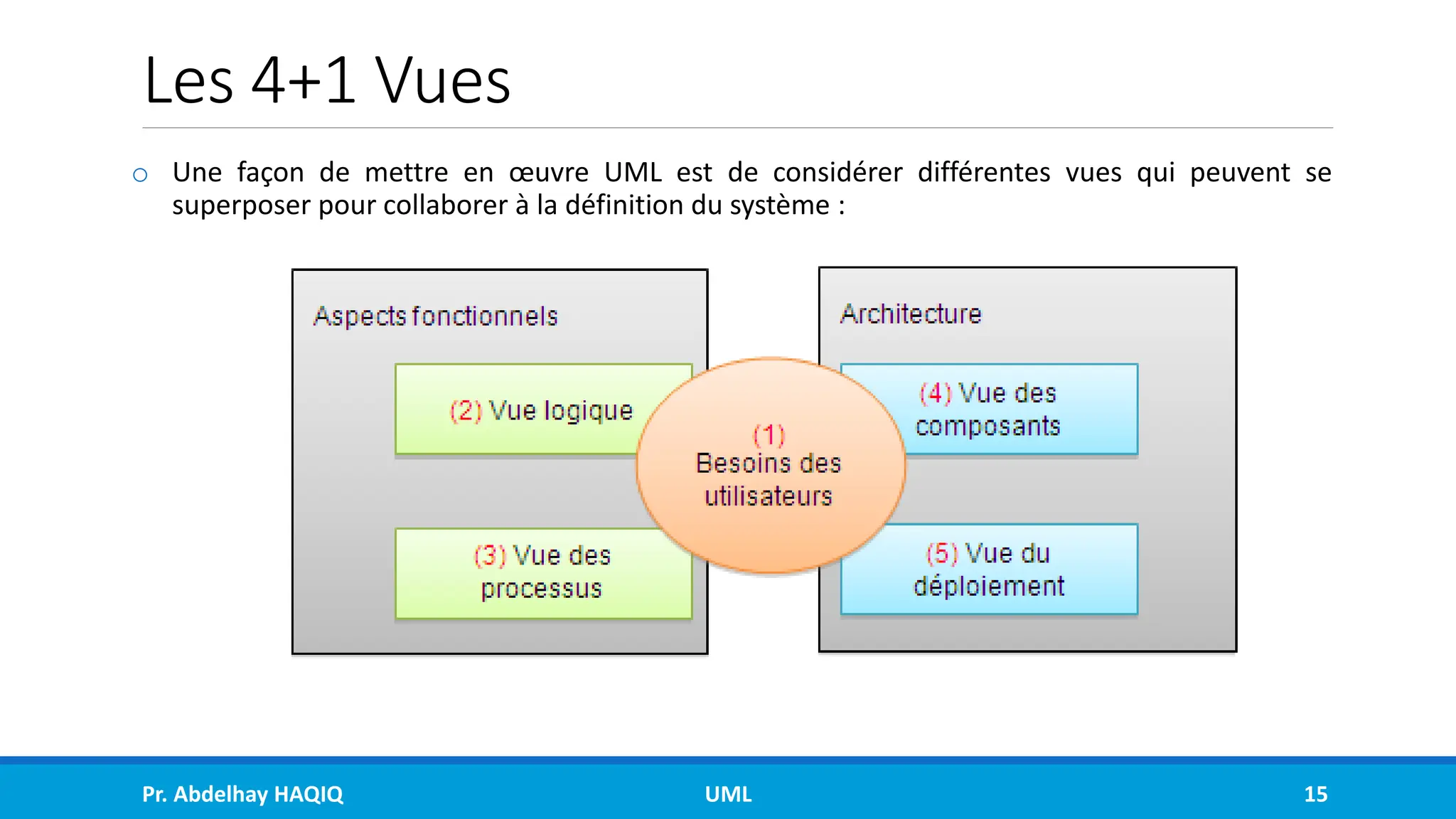 Les 4+1 Vues

○ Une façon de mettre en œuvre UML est de considérer différentes vues qui peuvent se superposer pour collaborer à la définition du système :

Aspects fonctionnels

(2) Vue logique

(3) Vue des processus

(1) Besoins des utilisateurs

Architecture

(4) Vue des composants

(5) Vue du déploiement

Pr. Abdelhay HAQIQ UML 15